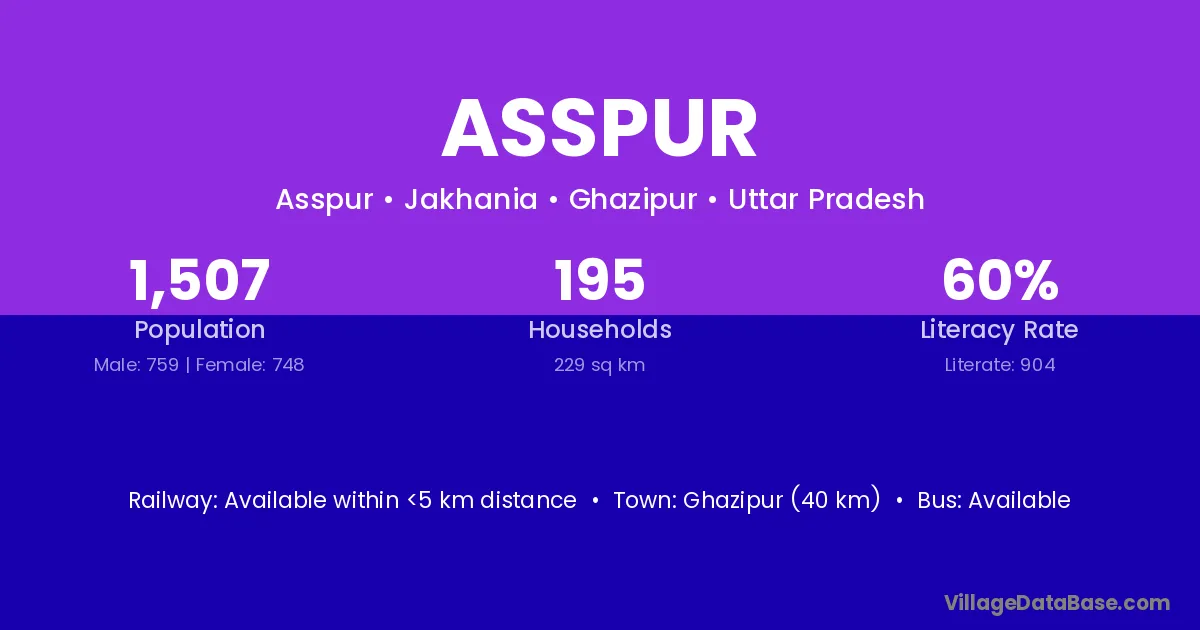 ASSPUR

Asspur • Jakhania • Ghazipur • Uttar Pradesh

1,507
Population
Male: 759 | Female: 748

195
Households
229 sq km

60%
Literacy Rate
Literate: 904

Railway: Available within <5 km distance • Town: Ghazipur (40 km) • Bus: Available

VillageDataBase.com